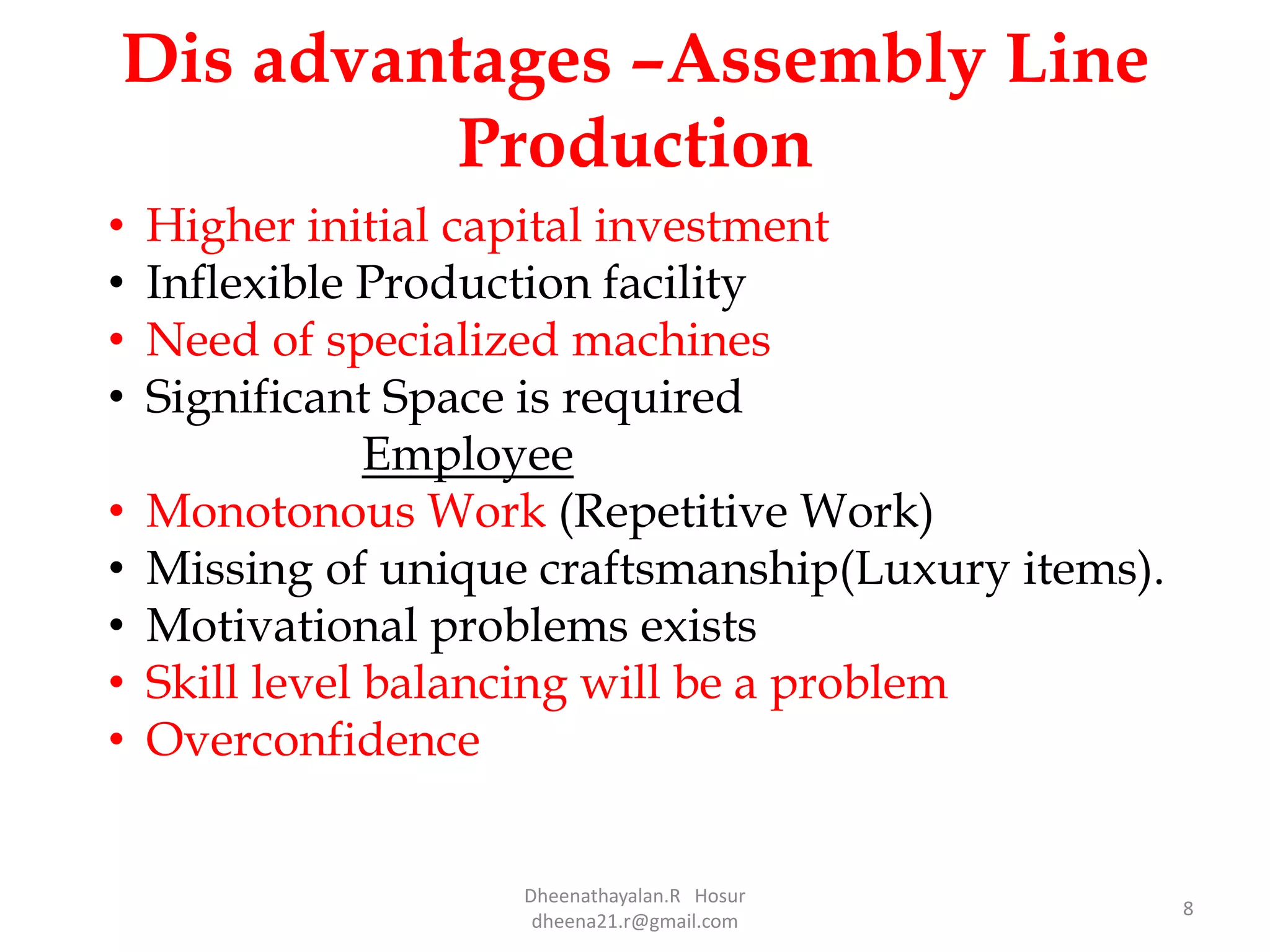 Dis advantages –Assembly Line Production

• Higher initial capital investment
• Inflexible Production facility
• Need of specialized machines
• Significant Space is required

Employee

• Monotonous Work (Repetitive Work)
• Missing of unique craftsmanship(Luxury items).
• Motivational problems exists
• Skill level balancing will be a problem
• Overconfidence

Dheenathayalan.R Hosur
dheena21.r@gmail.com

8